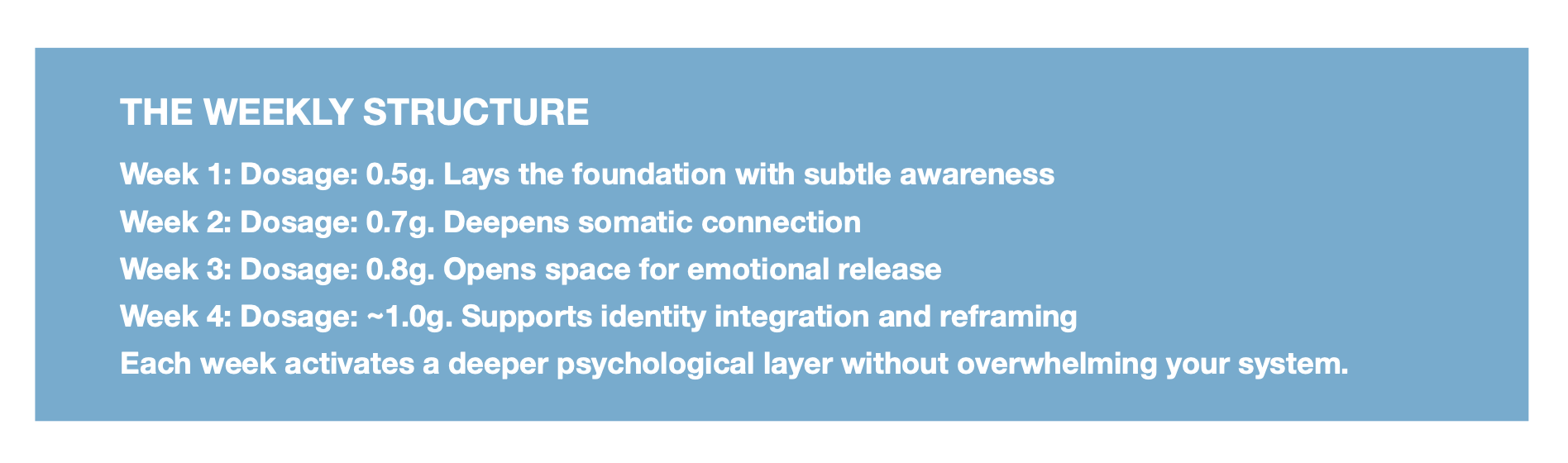 THE WEEKLY STRUCTURE

Week 1: Dosage: 0.5g. Lays the foundation with subtle awareness
Week 2: Dosage: 0.7g. Deepens somatic connection
Week 3: Dosage: 0.8g. Opens space for emotional release
Week 4: Dosage: ~1.0g. Supports identity integration and reframing
Each week activates a deeper psychological layer without overwhelming your system.